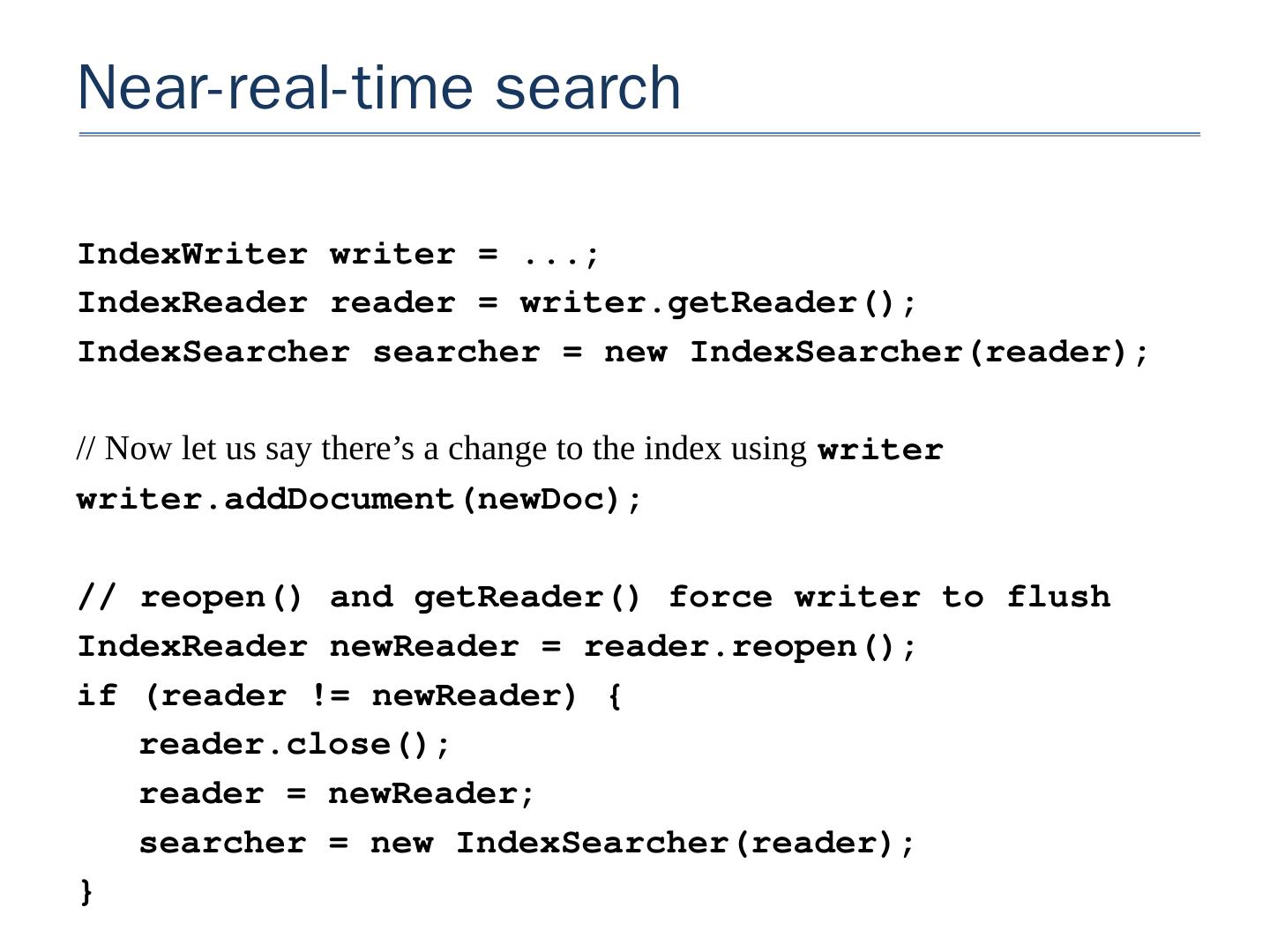 Near-real-time search

IndexWriter writer = ...;
IndexReader reader = writer.getReader();
IndexSearcher searcher = new IndexSearcher(reader);

// Now let us say there’s a change to the index using writer
writer.addDocument(newDoc);

// reopen() and getReader() force writer to flush
IndexReader newReader = reader.reopen();
if (reader != newReader) {
   reader.close();
   reader = newReader;
   searcher = new IndexSearcher(reader);
}